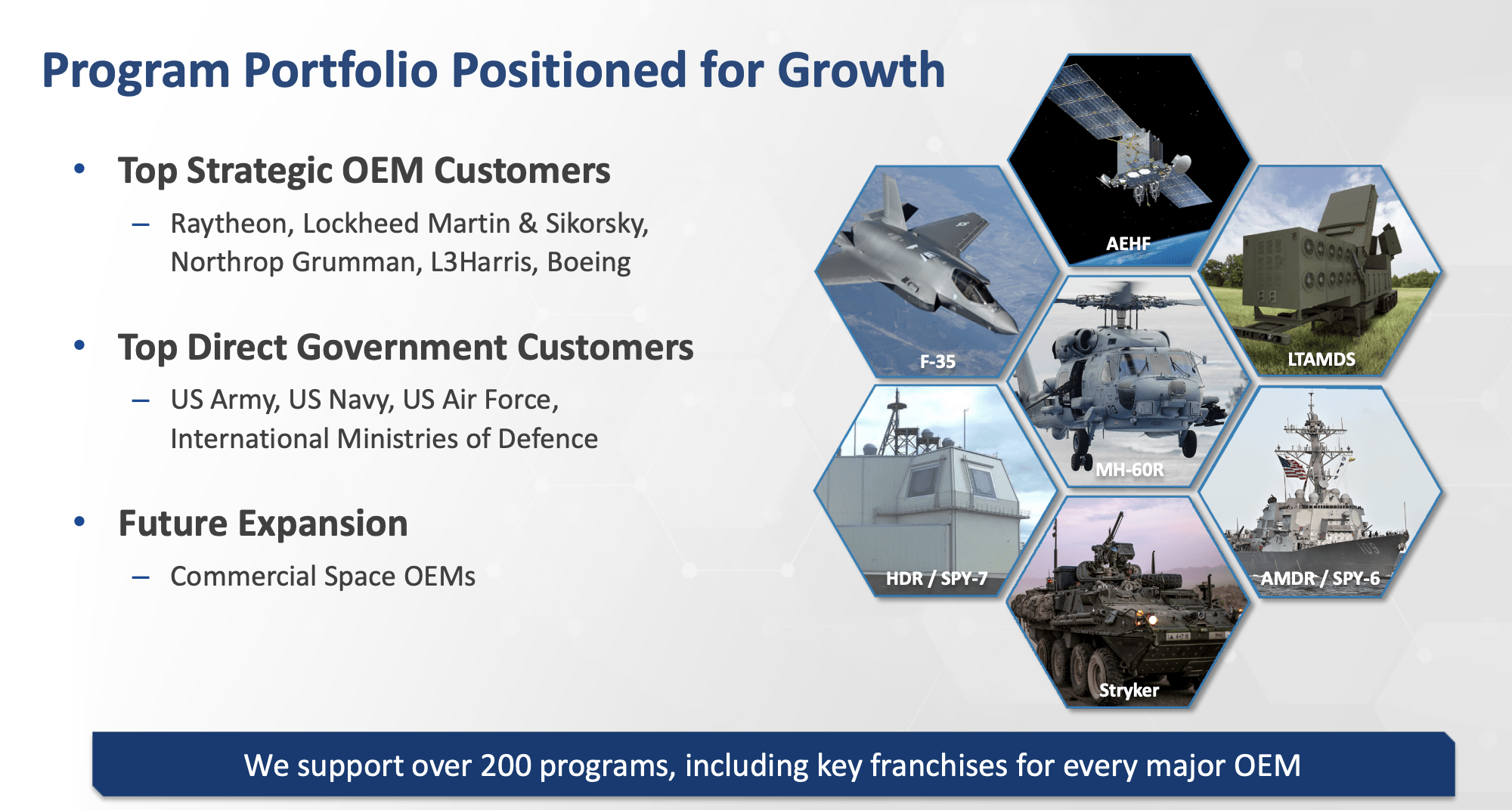 Program Portfolio Positioned for Growth

• Top Strategic OEM Customers
– Raytheon, Lockheed Martin & Sikorsky, Northrop Grumman, L3Harris, Boeing

• Top Direct Government Customers
– US Army, US Navy, US Air Force, International Ministries of Defence

• Future Expansion
– Commercial Space OEMs

AEHF

F-35

LTAMDS

MH-60R

HDR / SPY-7

AMDR / SPY-6

Stryker

We support over 200 programs, including key franchises for every major OEM